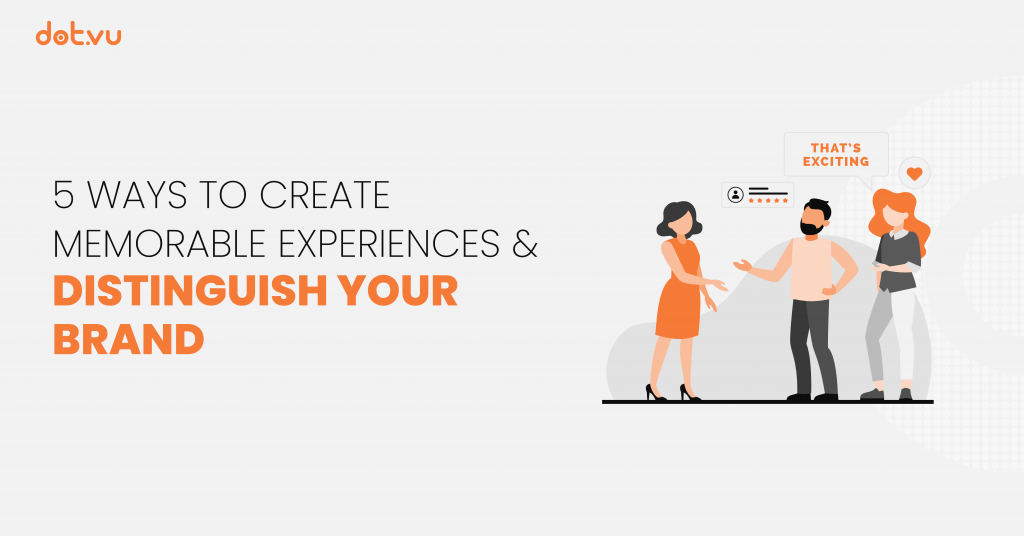 dot.vu

5 WAYS TO CREATE MEMORABLE EXPERIENCES & DISTINGUISH YOUR BRAND

THAT'S EXCITING